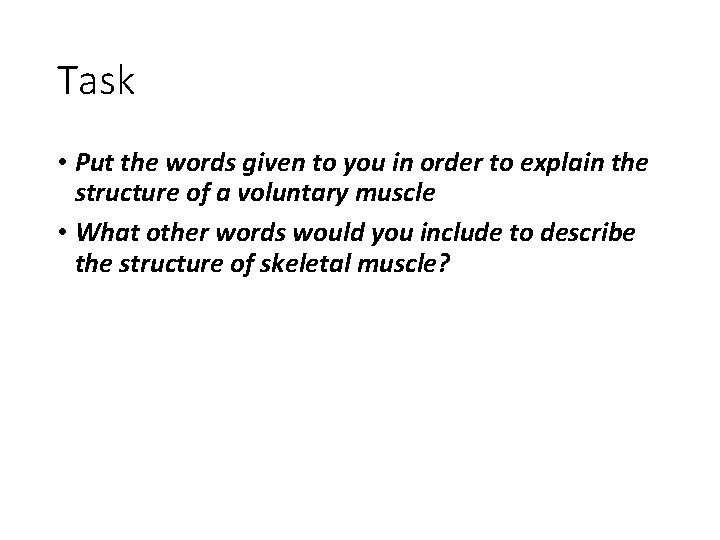 Task

• Put the words given to you in order to explain the structure of a voluntary muscle

• What other words would you include to describe the structure of skeletal muscle?